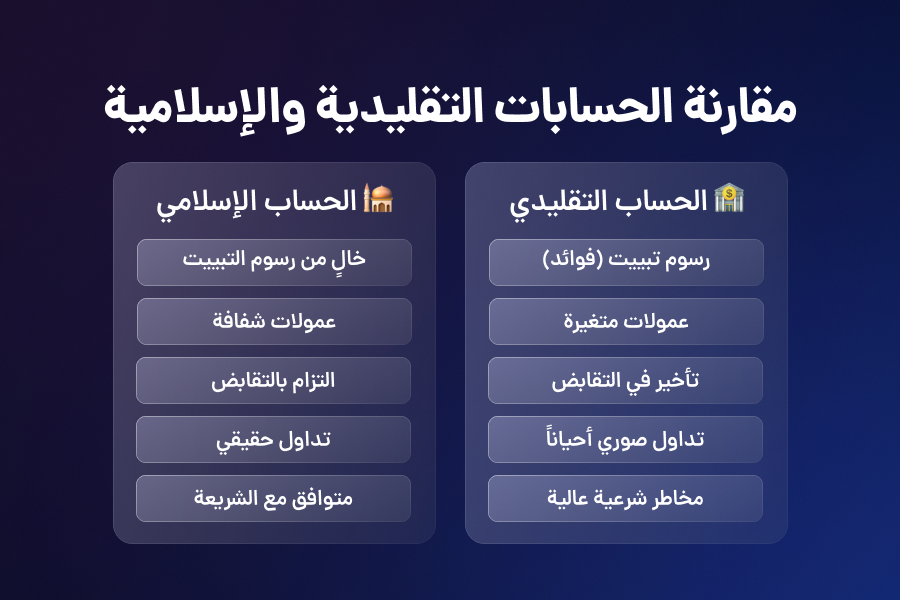 مقارنة الحسابات التقليدية والإسلامية

الحساب التقليدي

رسوم تبييت (فوائد)

عمولات متغيرة

تأخير في التقابض

تداول صوري أحياناً

مخاطر شرعية عالية

الحساب الإسلامي

خالٍ من رسوم التبييت

عمولات شفافة

التزام بالتقابض

تداول حقيقي

متوافق مع الشريعة